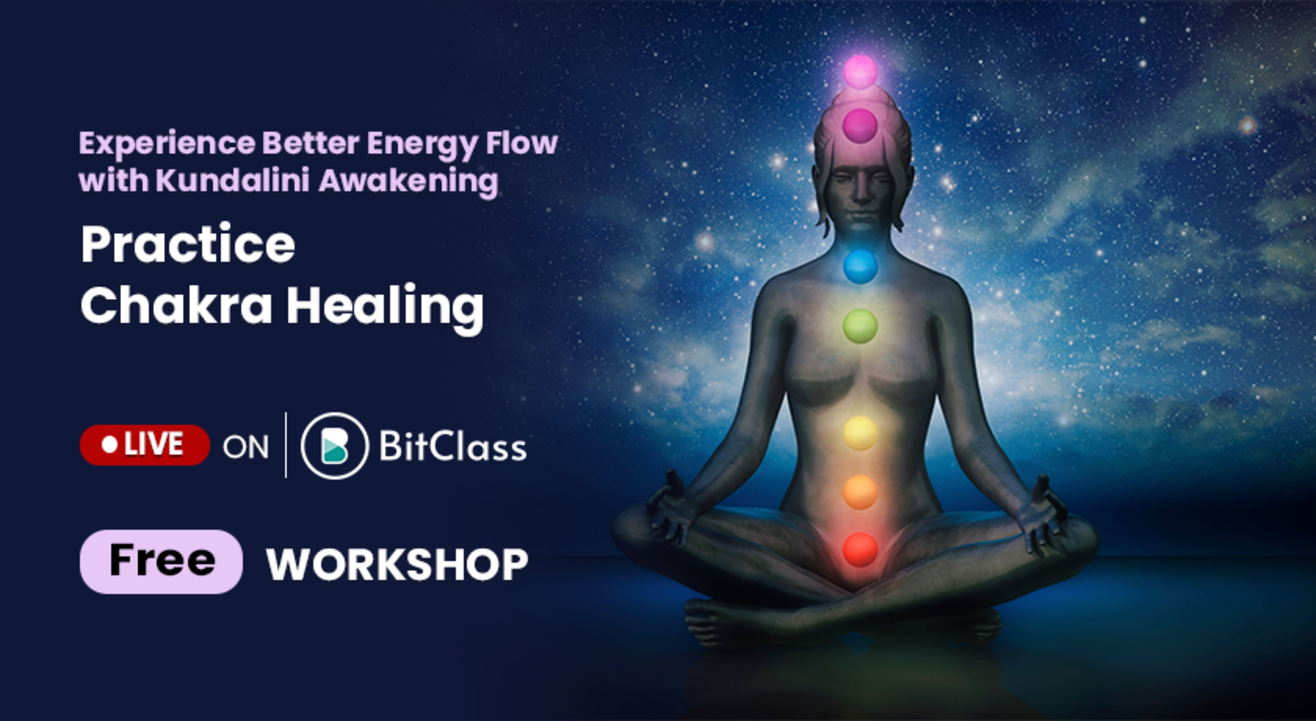 Experience Better Energy Flow with Kundalini Awakening

Practice Chakra Healing

LIVE ON BitClass

Free WORKSHOP